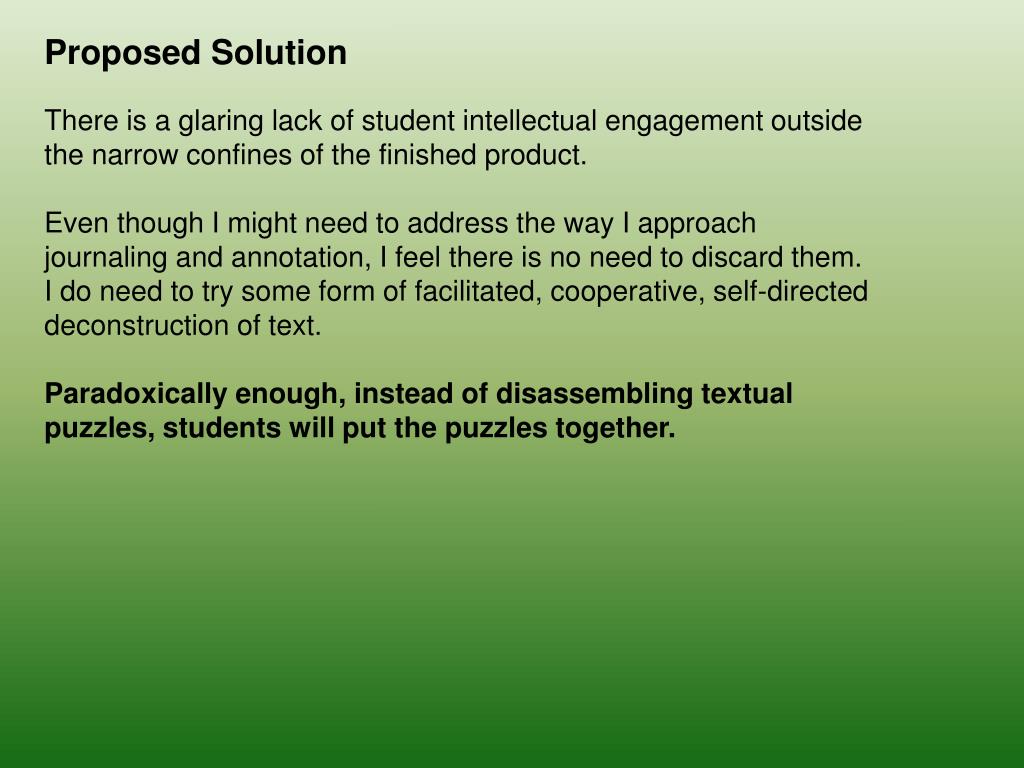 Proposed Solution

There is a glaring lack of student intellectual engagement outside the narrow confines of the finished product.

Even though I might need to address the way I approach journaling and annotation, I feel there is no need to discard them. I do need to try some form of facilitated, cooperative, self-directed deconstruction of text.

Paradoxically enough, instead of disassembling textual puzzles, students will put the puzzles together.